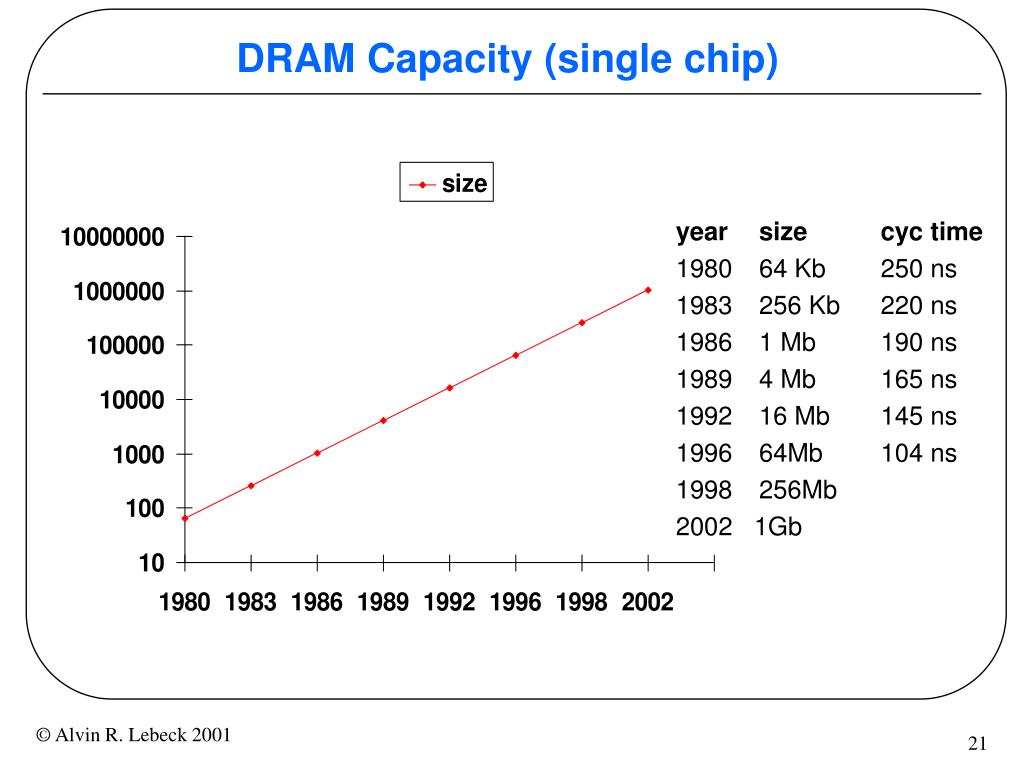 DRAM Capacity (single chip)

size

10000000
1000000
100000
10000
1000
100
10

1980 1983 1986 1989 1992 1996 1998 2002

| year | size | cyc time |
|---|---|---|
| 1980 | 64 Kb | 250 ns |
| 1983 | 256 Kb | 220 ns |
| 1986 | 1 Mb | 190 ns |
| 1989 | 4 Mb | 165 ns |
| 1992 | 16 Mb | 145 ns |
| 1996 | 64Mb | 104 ns |
| 1998 | 256Mb | |
| 2002 | 1Gb | |

© Alvin R. Lebeck 2001

21